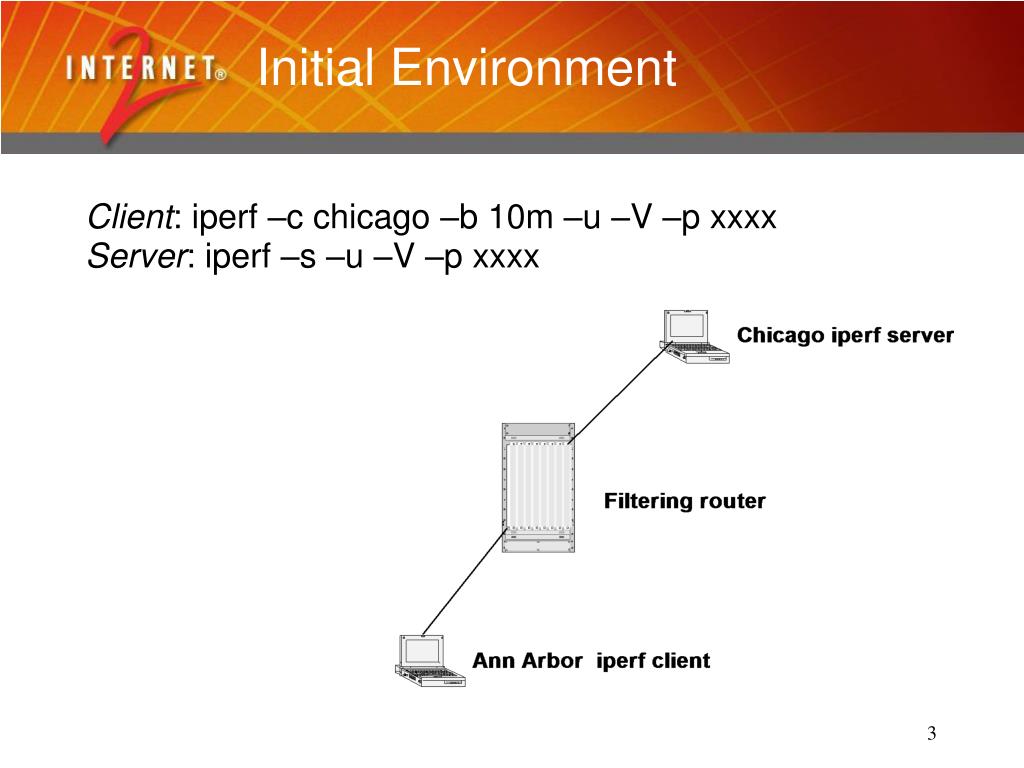 INTERNET® 2 Initial Environment

Client: iperf –c chicago –b 10m –u –V –p xxxx
Server: iperf –s –u –V –p xxxx

Chicago iperf server

Filtering router

Ann Arbor iperf client

3